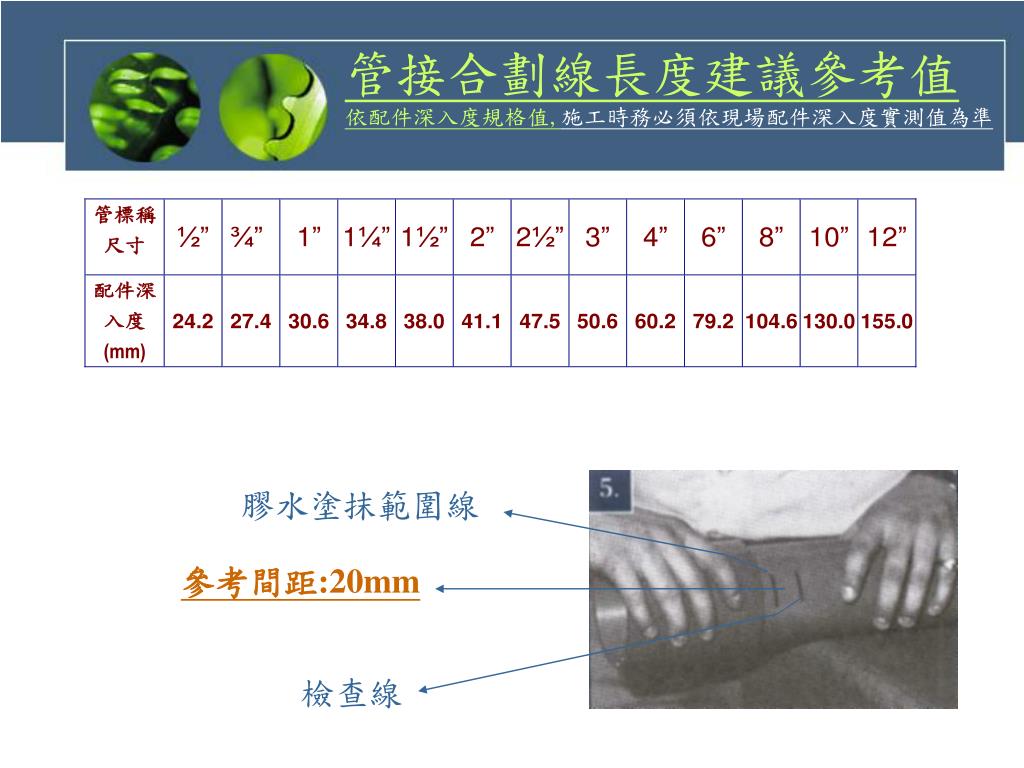 管接合劃線長度建議參考值

依配件深入度規格值, 施工時務必須依現場配件深入度實測值為準

| 管標稱尺寸 | ½” | ¾” | 1” | 1¼” | 1½” | 2” | 2½” | 3” | 4” | 6” | 8” | 10” | 12” |
|---|---|---|---|---|---|---|---|---|---|---|---|---|---|
| 配件深入度 (mm) | 24.2 | 27.4 | 30.6 | 34.8 | 38.0 | 41.1 | 47.5 | 50.6 | 60.2 | 79.2 | 104.6 | 130.0 | 155.0 |

膠水塗抹範圍線

參考間距:20mm

檢查線

5.